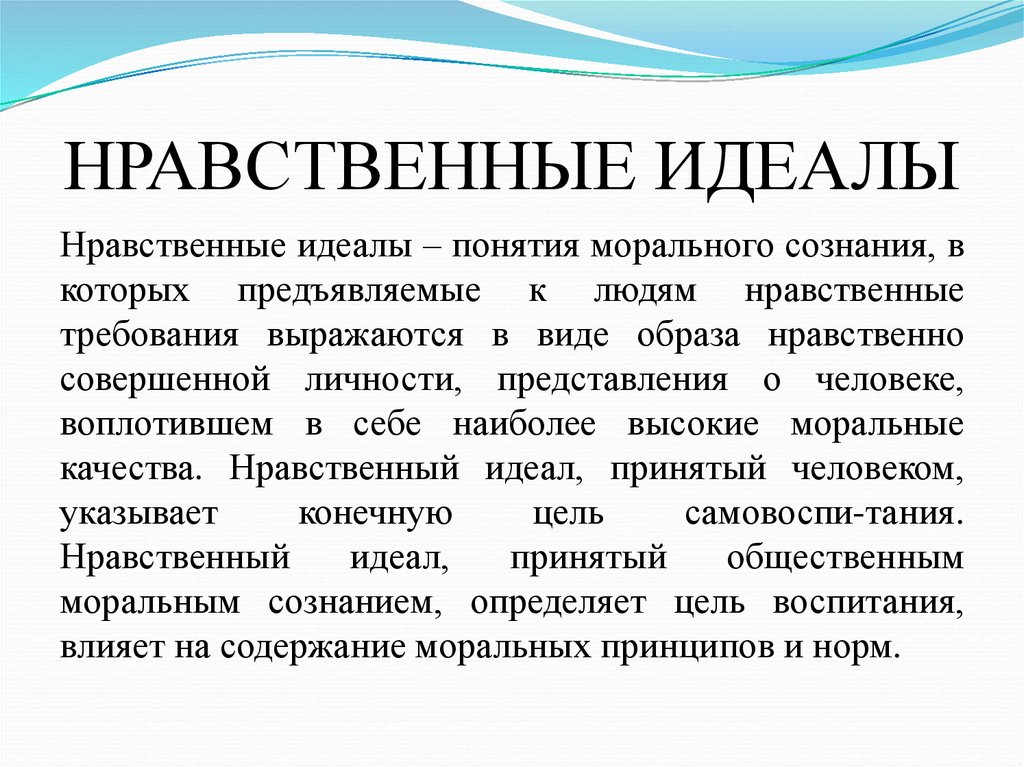 НРАВСТВЕННЫЕ ИДЕАЛЫ

Нравственные идеалы – понятия морального сознания, в которых предъявляемые к людям нравственные требования выражаются в виде образа нравственно совершенной личности, представления о человеке, воплотившем в себе наиболее высокие моральные качества. Нравственный идеал, принятый человеком, указывает конечную цель самовоспи-тания. Нравственный идеал, принятый общественным моральным сознанием, определяет цель воспитания, влияет на содержание моральных принципов и норм.